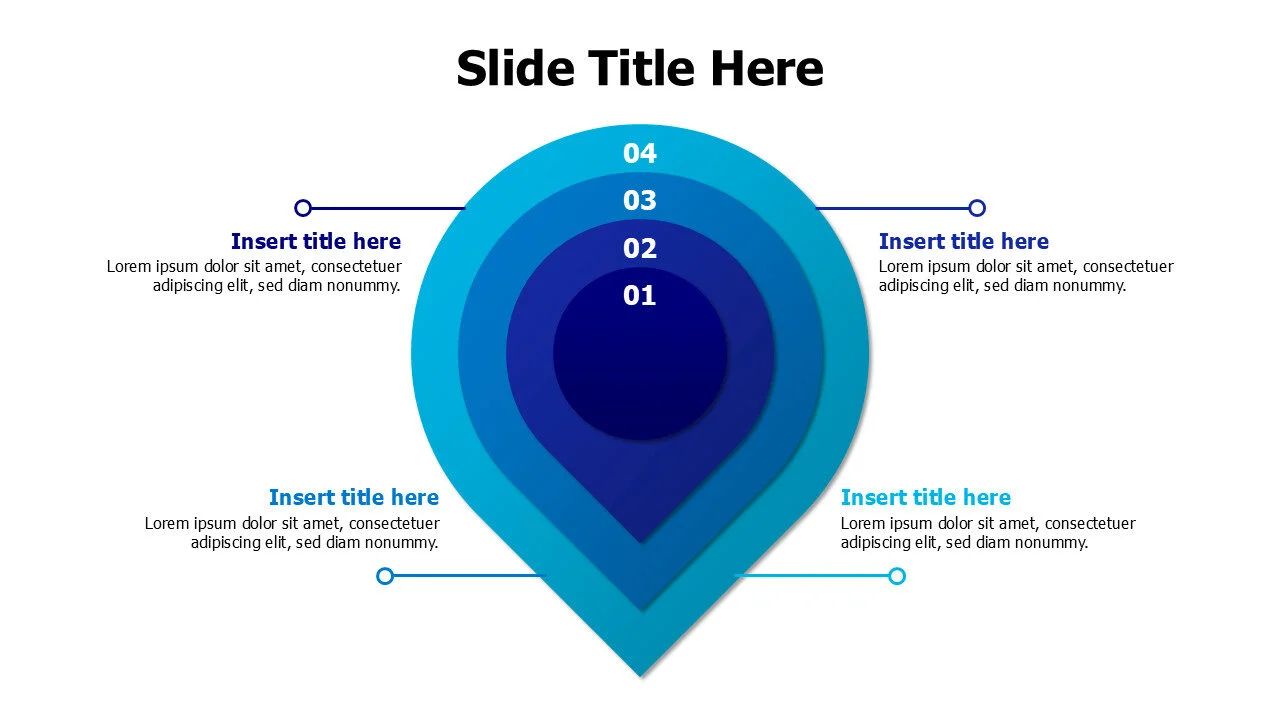 Slide Title Here

04

03

02

01

Insert title here
Lorem ipsum dolor sit amet, consectetuer adipiscing elit, sed diam nonummy.

Insert title here
Lorem ipsum dolor sit amet, consectetuer adipiscing elit, sed diam nonummy.

Insert title here
Lorem ipsum dolor sit amet, consectetuer adipiscing elit, sed diam nonummy.

Insert title here
Lorem ipsum dolor sit amet, consectetuer adipiscing elit, sed diam nonummy.